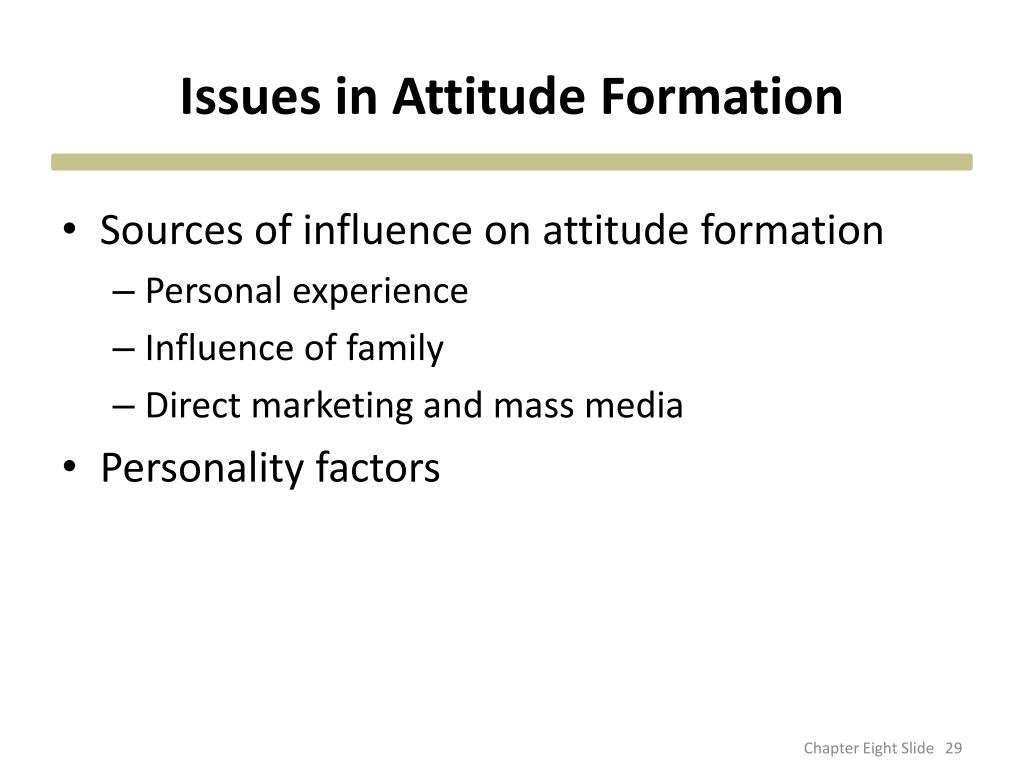 Issues in Attitude Formation

• Sources of influence on attitude formation
– Personal experience
– Influence of family
– Direct marketing and mass media
• Personality factors

Chapter Eight Slide 29